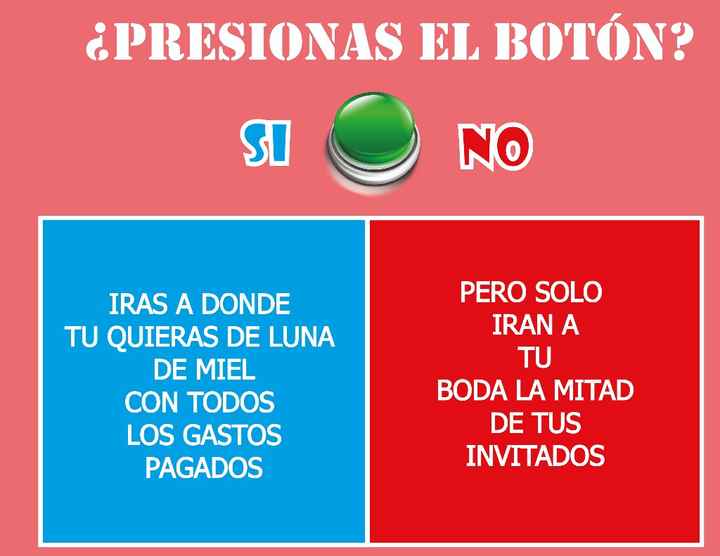 ¿PRESIONAS EL BOTÓN?

SI NO

IRAS A DONDE TU QUIERAS DE LUNA DE MIEL CON TODOS LOS GASTOS PAGADOS

PERO SOLO IRAN A TU BODA LA MITAD DE TUS INVITADOS